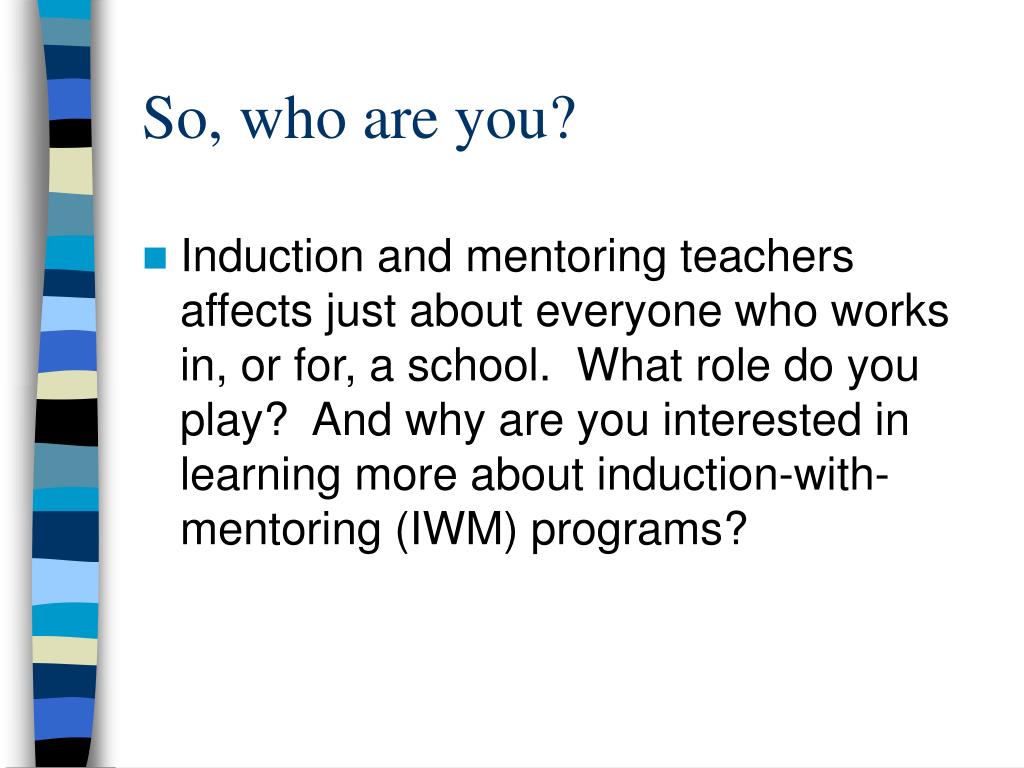 So, who are you?

Induction and mentoring teachers affects just about everyone who works in, or for, a school.  What role do you play?  And why are you interested in learning more about induction-with-mentoring (IWM) programs?